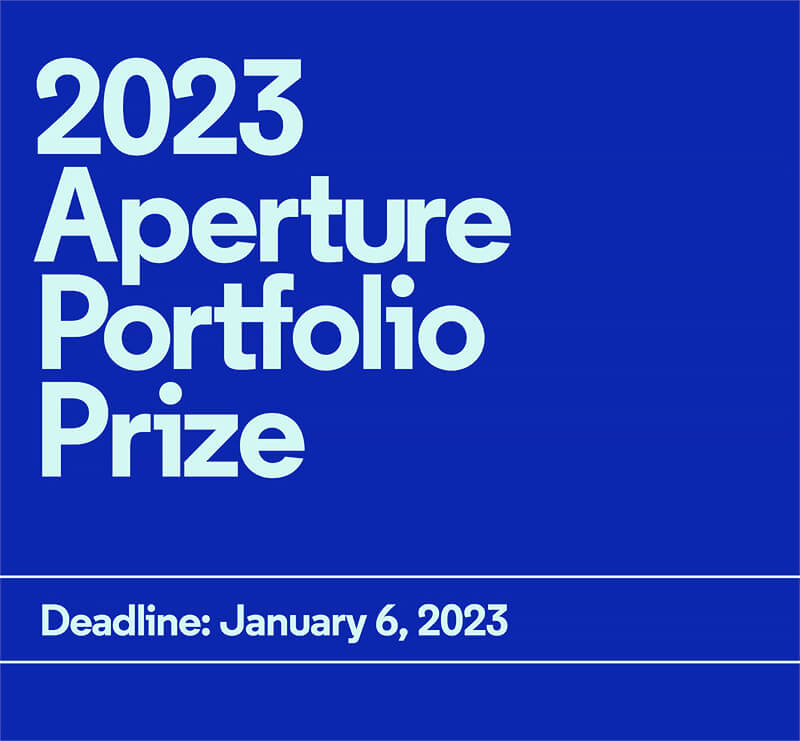 2023
Aperture
Portfolio
Prize

Deadline: January 6, 2023